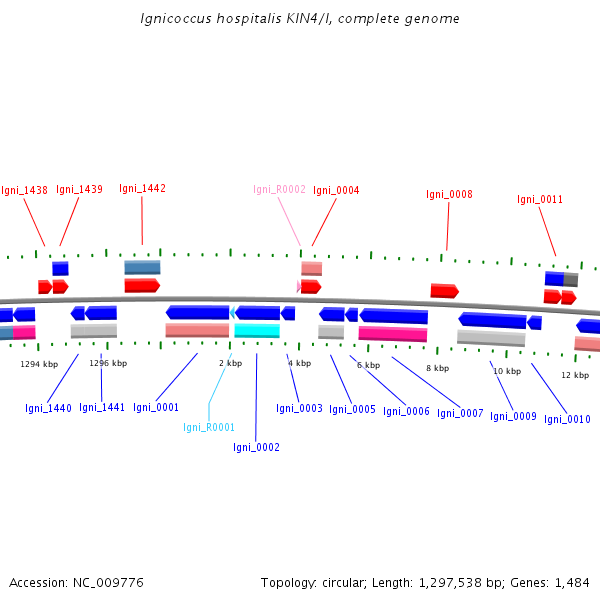 Ignicoccus hospitalis KIN4/I, complete genome

Igni_1438 Igni_1439 Igni_1442 Igni_R0002 Igni_0004 Igni_0008 Igni_0011

1294 kbp 1296 kbp 2 kbp 4 kbp 6 kbp 8 kbp 10 kbp 12 kbp

Igni_1440 Igni_1441 Igni_0001 Igni_R0001 Igni_0002 Igni_0003 Igni_0005 Igni_0006 Igni_0007 Igni_0009 Igni_0010

Accession: NC_009776

Topology: circular; Length: 1,297,538 bp; Genes: 1,484